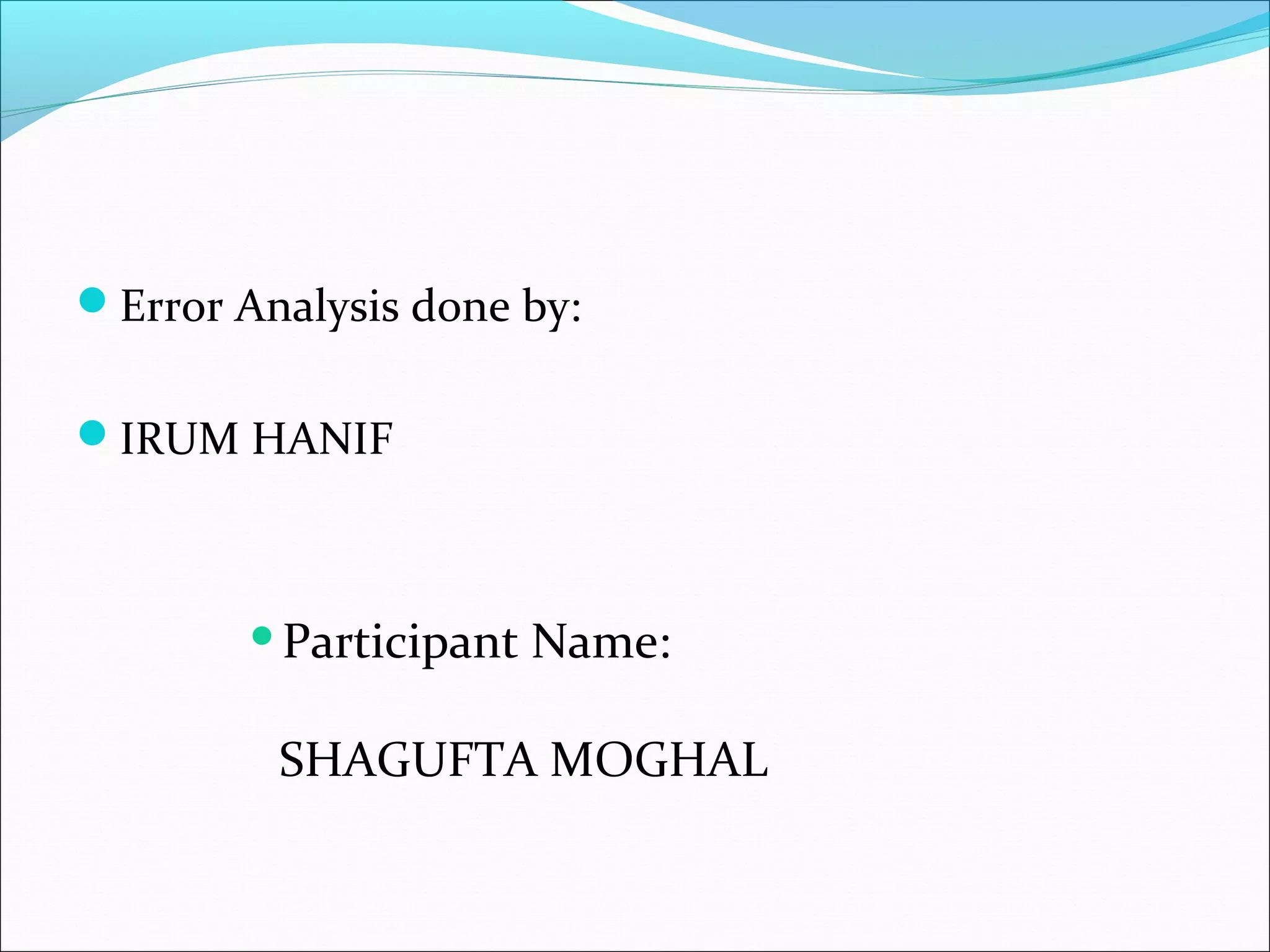 Error Analysis done by:

IRUM HANIF

Participant Name:

SHAGUFTA MOGHAL